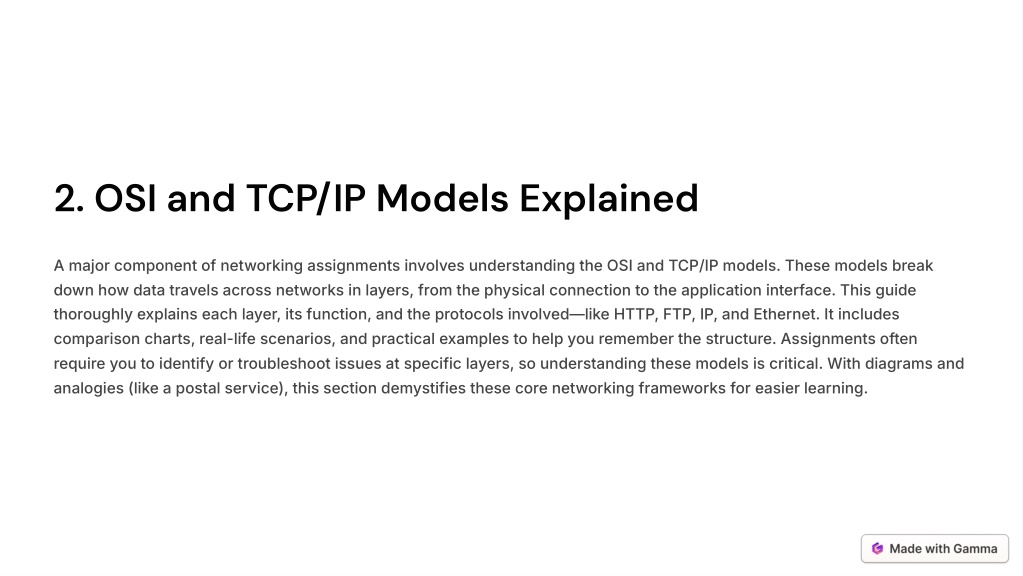 2. OSI and TCP/IP Models Explained

A major component of networking assignments involves understanding the OSI and TCP/IP models. These models break down how data travels across networks in layers, from the physical connection to the application interface. This guide thoroughly explains each layer, its function, and the protocols involved—like HTTP, FTP, IP, and Ethernet. It includes comparison charts, real-life scenarios, and practical examples to help you remember the structure. Assignments often require you to identify or troubleshoot issues at specific layers, so understanding these models is critical. With diagrams and analogies (like a postal service), this section demystifies these core networking frameworks for easier learning.

Made with Gamma